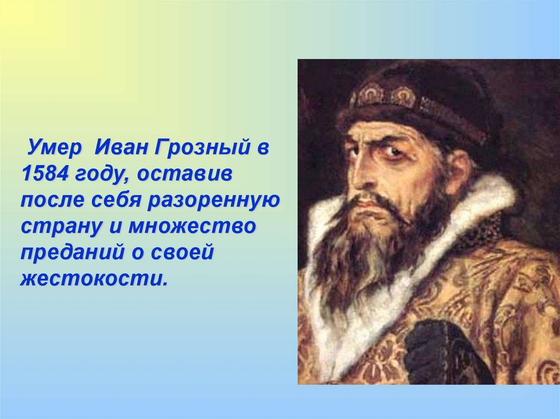 Умер Иван Грозный в 1584 году, оставив после себя разоренную страну и множество преданий о своей жестокости.